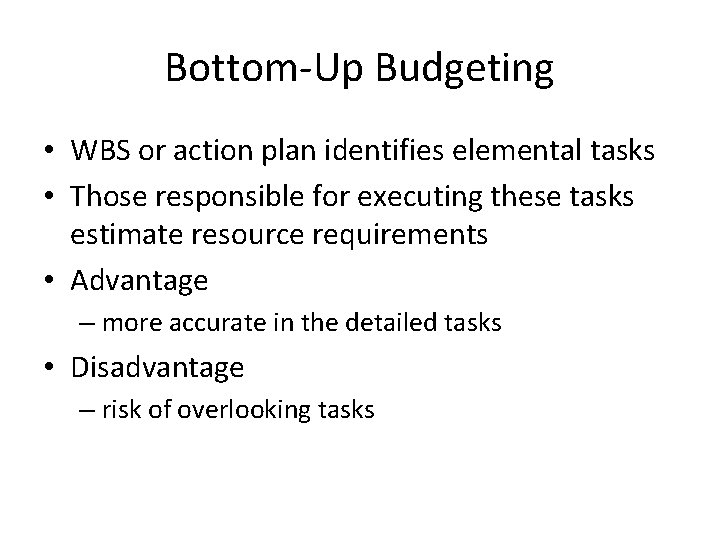 Bottom-Up Budgeting

• WBS or action plan identifies elemental tasks
• Those responsible for executing these tasks estimate resource requirements
• Advantage
– more accurate in the detailed tasks
• Disadvantage
– risk of overlooking tasks